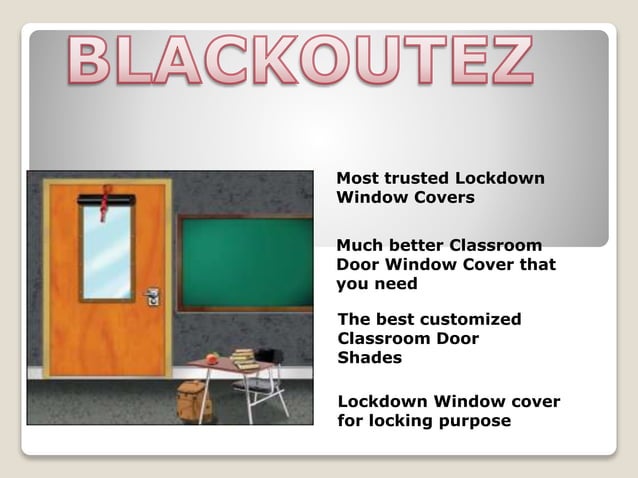 BLACKOUTEZ

Most trusted Lockdown Window Covers

Much better Classroom Door Window Cover that you need

The best customized Classroom Door Shades

Lockdown Window cover for locking purpose